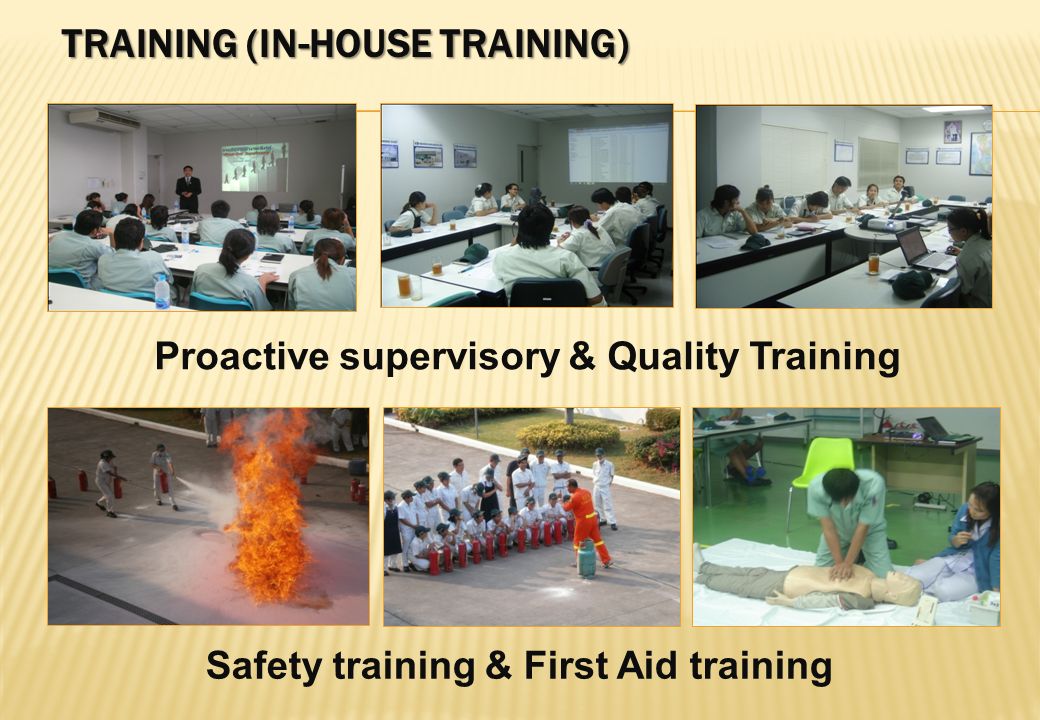 TRAINING (IN-HOUSE TRAINING)

Proactive supervisory & Quality Training

Safety training & First Aid training